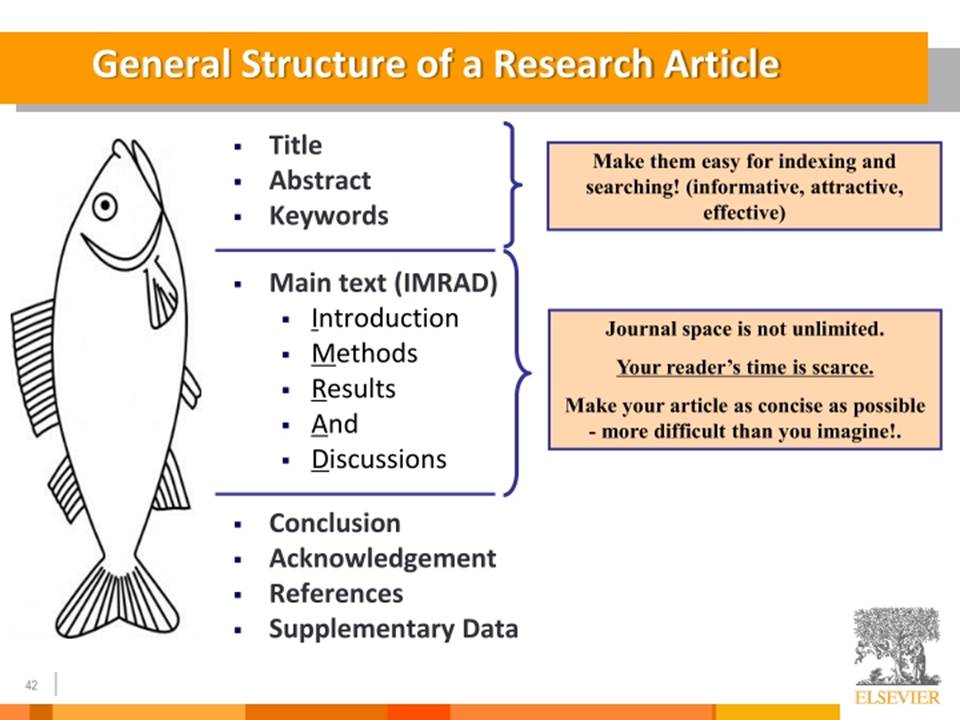 General Structure of a Research Article

- Title
- Abstract
- Keywords

Make them easy for indexing and searching! (informative, attractive, effective)

- Main text (IMRAD)
  - Introduction
  - Methods
  - Results
  - And
  - Discussions

Journal space is not unlimited.

Your reader's time is scarce.

Make your article as concise as possible - more difficult than you imagine!.

- Conclusion
- Acknowledgement
- References
- Supplementary Data

42

ELSEVIER